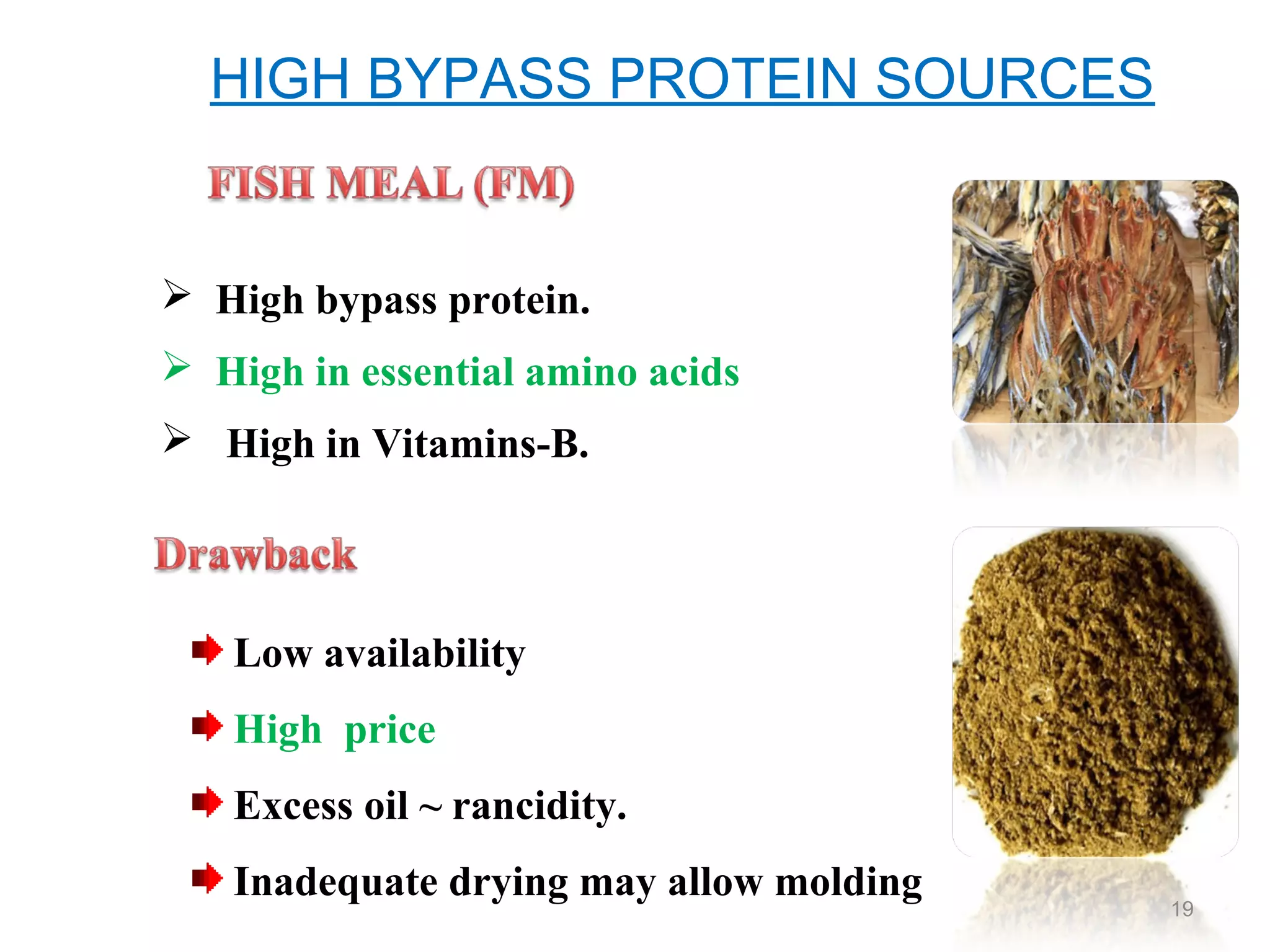 HIGH BYPASS PROTEIN SOURCES

FISH MEAL (FM)

➢ High bypass protein.
➢ High in essential amino acids
➢ High in Vitamins-B.

Drawback

➡ Low availability
➡ High price
➡ Excess oil ~ rancidity.
➡ Inadequate drying may allow molding

19